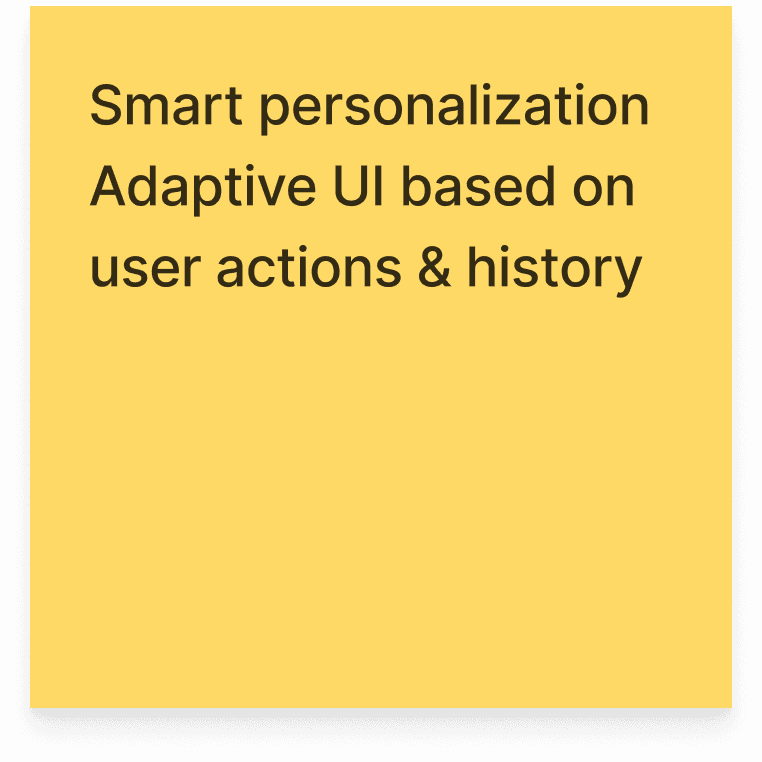 Smart personalization
Adaptive UI based on user actions & history